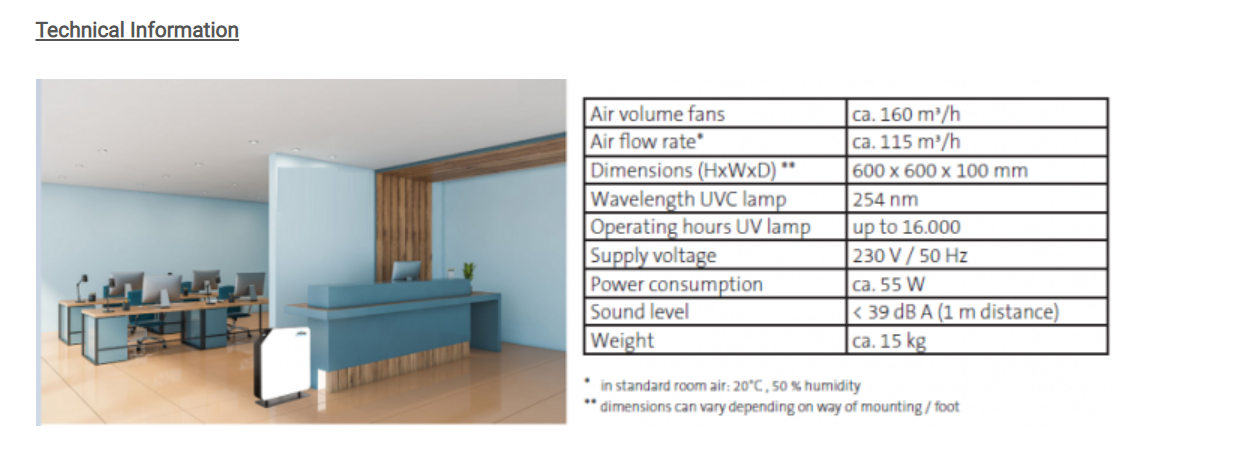 Technical Information

| Air volume fans | ca. 160 m³/h |
|---|---|
| Air flow rate* | ca. 115 m³/h |
| Dimensions (HxWxD) ** | 600 x 600 x 100 mm |
| Wavelength UVC lamp | 254 nm |
| Operating hours UV lamp | up to 16.000 |
| Supply voltage | 230 V / 50 Hz |
| Power consumption | ca. 55 W |
| Sound level | < 39 dB A (1 m distance) |
| Weight | ca. 15 kg |

* in standard room air: 20°C , 50 % humidity
** dimensions can vary depending on way of mounting / foot